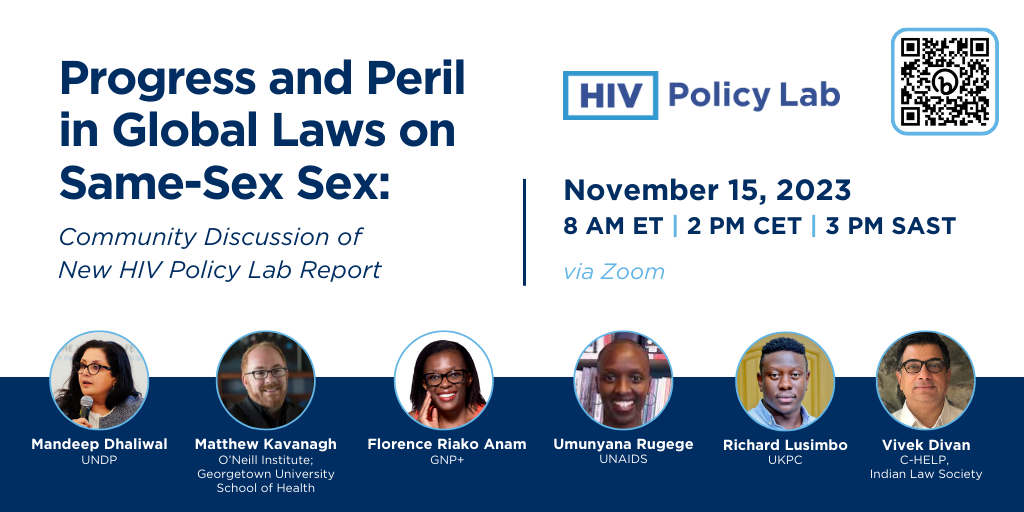 Progress and Peril in Global Laws on Same-Sex Sex:

Community Discussion of New HIV Policy Lab Report

HIV Policy Lab

November 15, 2023

8 AM ET | 2 PM CET | 3 PM SAST

via Zoom

Mandeep Dhaliwal
UNDP

Matthew Kavanagh
O'Neill Institute; Georgetown University School of Health

Florence Riako Anam
GNP+

Umunyana Rugege
UNAIDS

Richard Lusimbo
UKPC

Vivek Divan
C-HELP, Indian Law Society